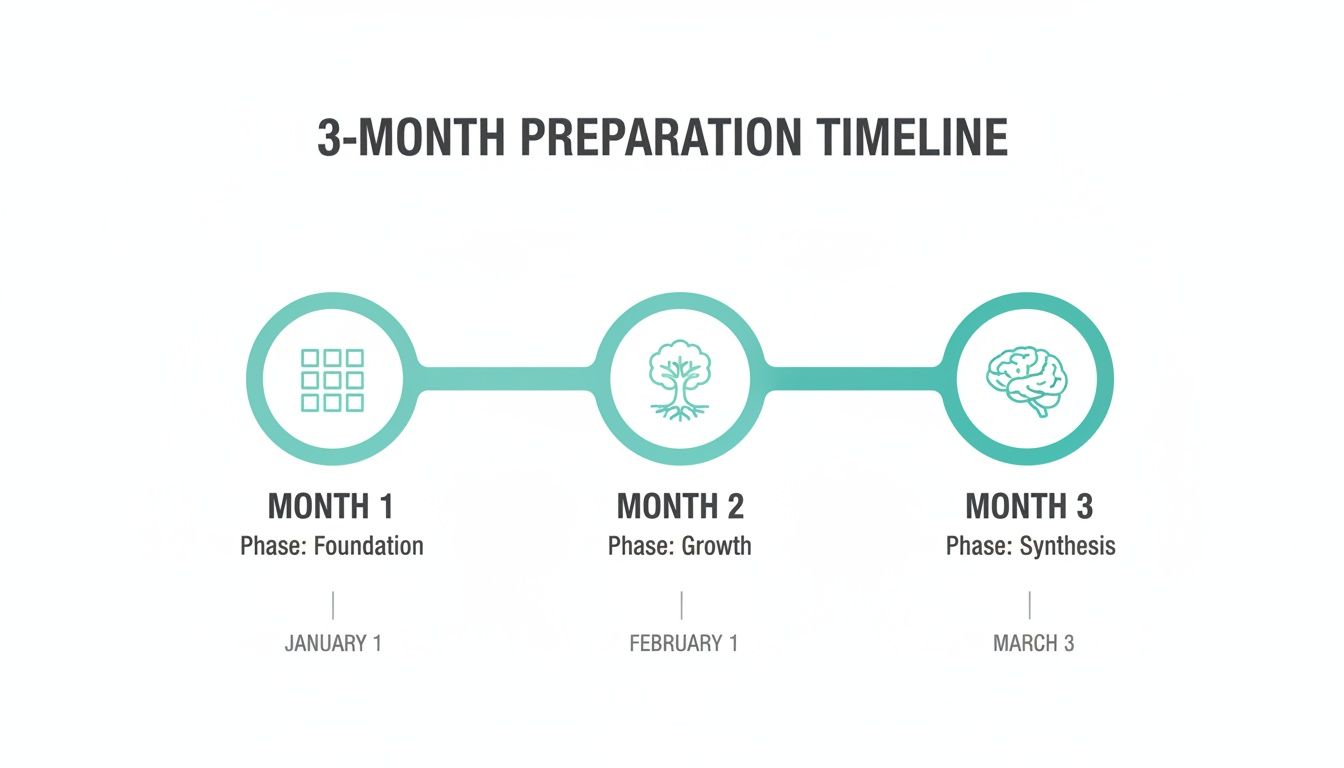 3-MONTH PREPARATION TIMELINE

MONTH 1
Phase: Foundation

JANUARY 1

MONTH 2
Phase: Growth

FEBRUARY 1

MONTH 3
Phase: Synthesis

MARCH 3